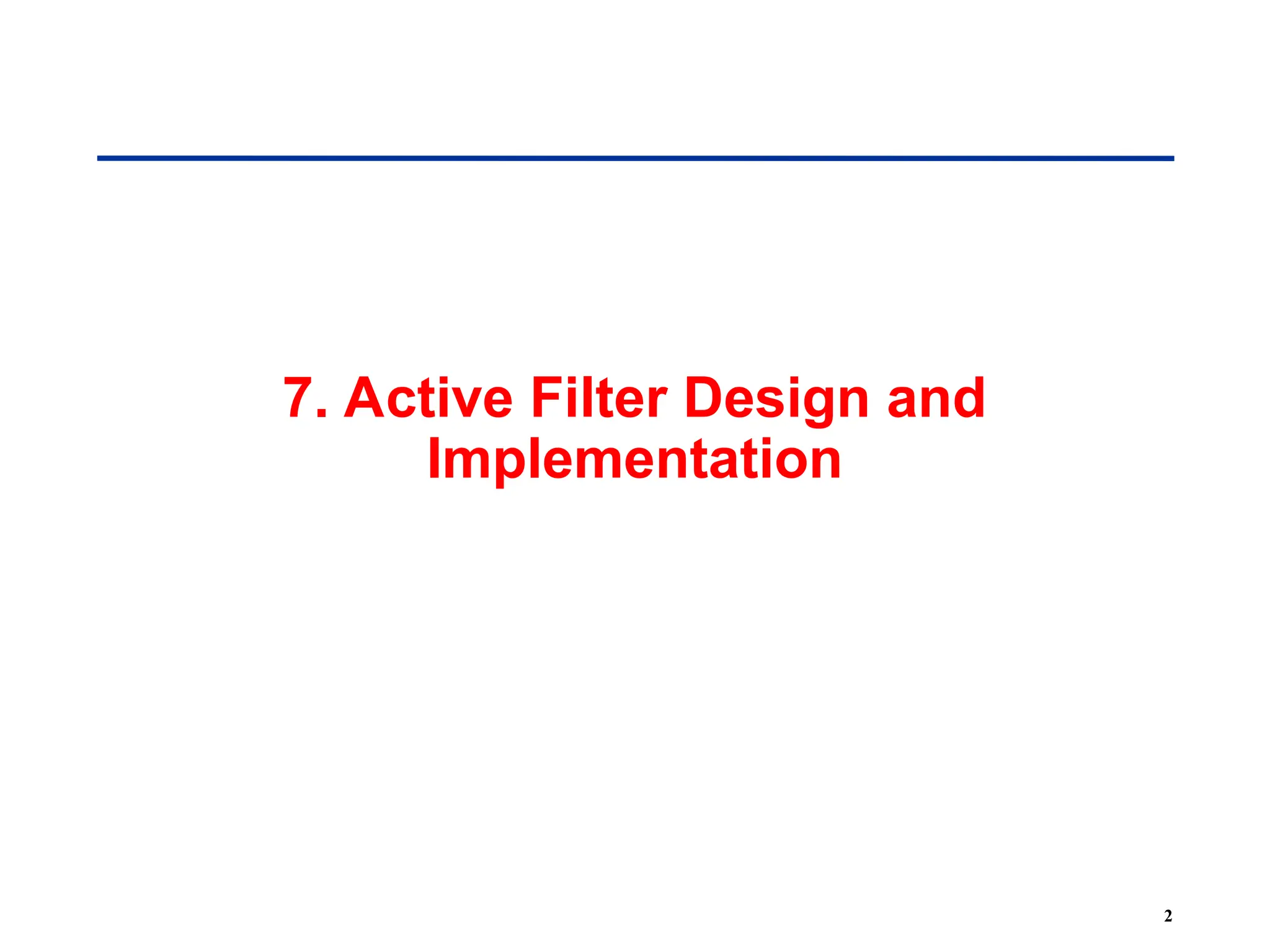 7. Active Filter Design and Implementation

2